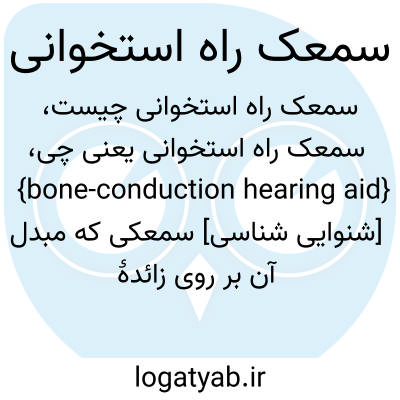 سمعک راه استخوانی

سمعک راه استخوانی چیست،
سمعک راه استخوانی یعنی چی،
{bone-conduction hearing aid}
[شنوایی شناسی] سمعکی که مبدل آن بر روی زائدهٔ

logatyab.ir